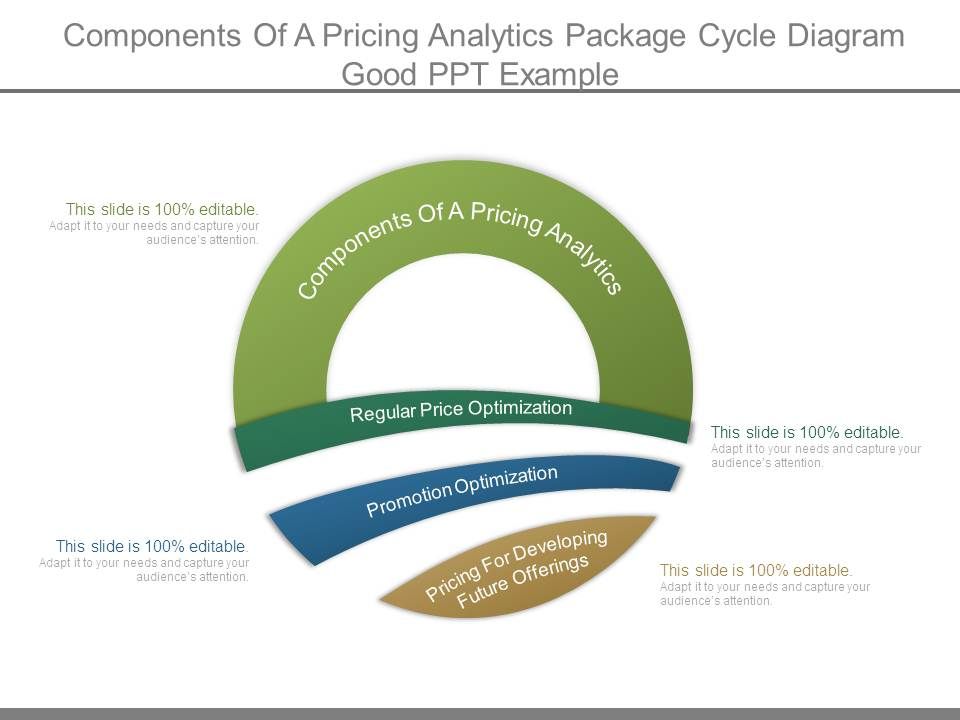 Components Of A Pricing Analytics Package Cycle Diagram Good PPT Example

This slide is 100% editable.
Adapt it to your needs and capture your audience's attention.

Components Of A Pricing Analytics

Regular Price Optimization

This slide is 100% editable.
Adapt it to your needs and capture your audience's attention.

Promotion Optimization

This slide is 100% editable.
Adapt it to your needs and capture your audience's attention.

Pricing For Developing Future Offerings

This slide is 100% editable.
Adapt it to your needs and capture your audience's attention.